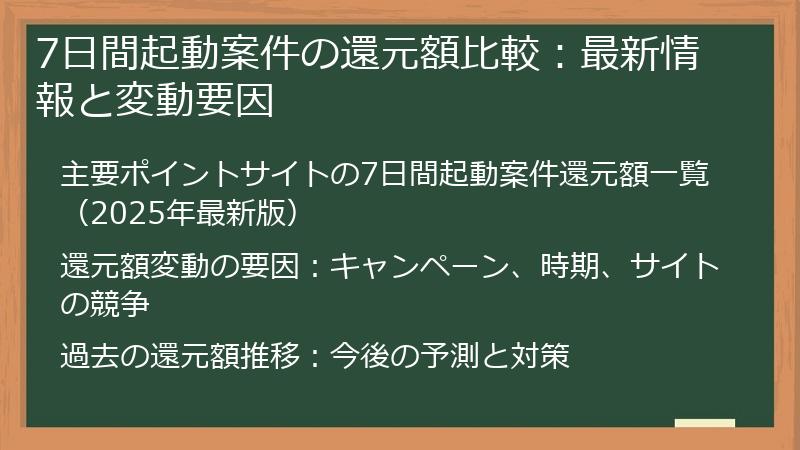 7日間起動案件の還元額比較：最新情報と変動要因

主要ポイントサイトの7日間起動案件還元額一覧（2025年最新版）

還元額変動の要因：キャンペーン、時期、サイトの競争

過去の還元額推移：今後の予測と対策